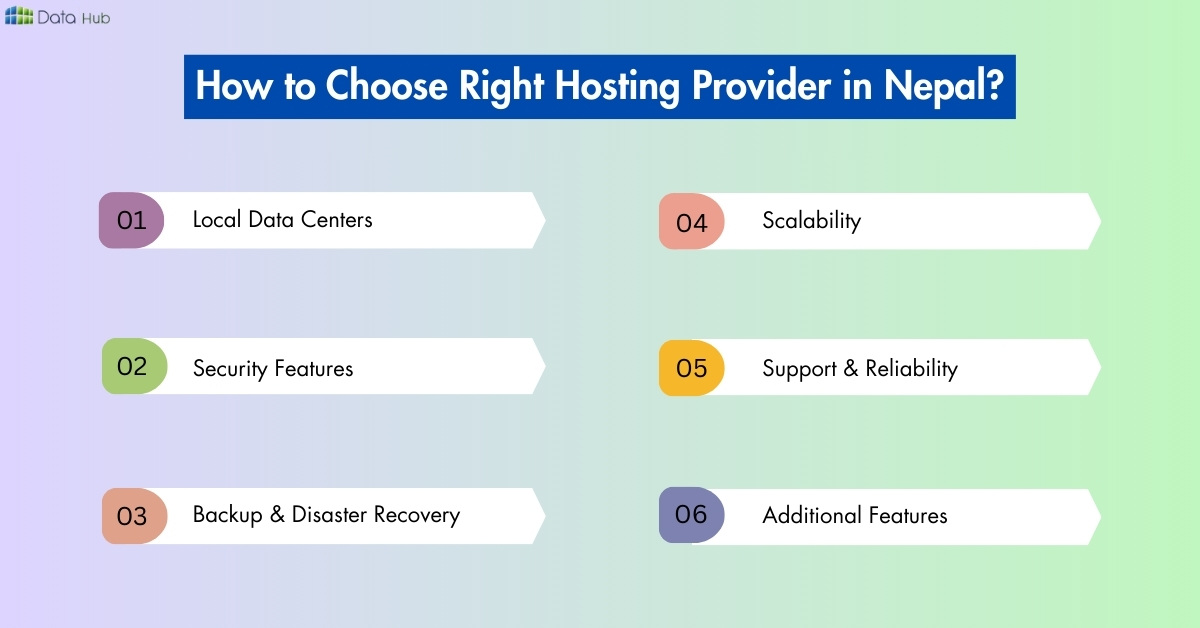 Data Hub

How to Choose Right Hosting Provider in Nepal?

01 Local Data Centers

02 Security Features

03 Backup & Disaster Recovery

04 Scalability

05 Support & Reliability

06 Additional Features